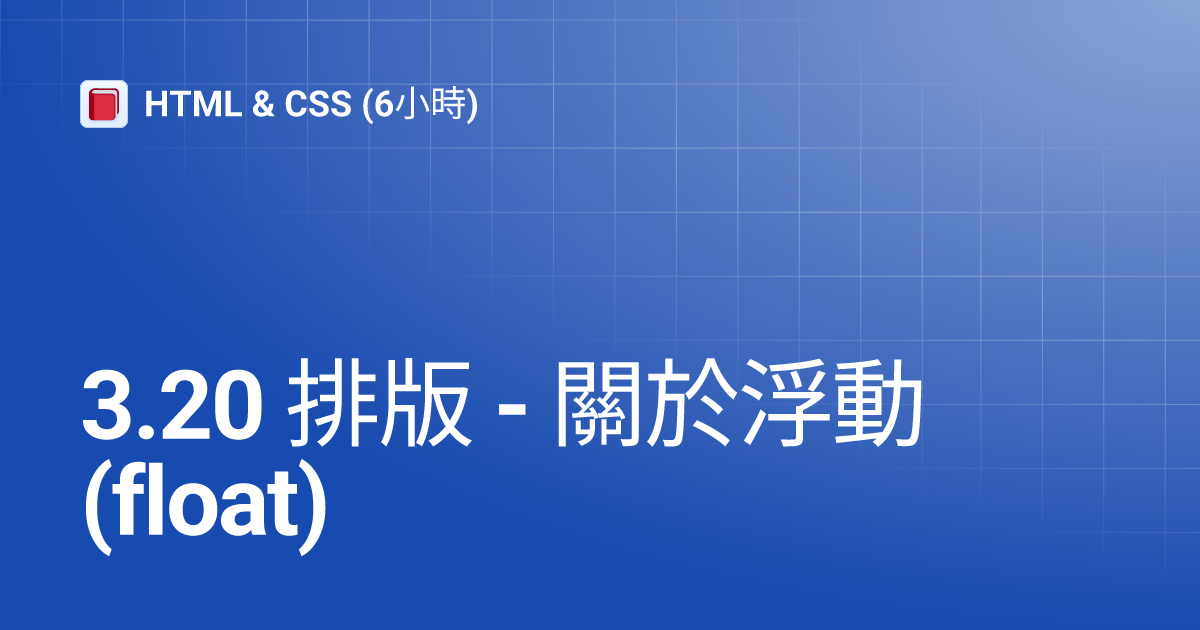 HTML & CSS (6小時)

3.20 排版 - 關於浮動 (float)